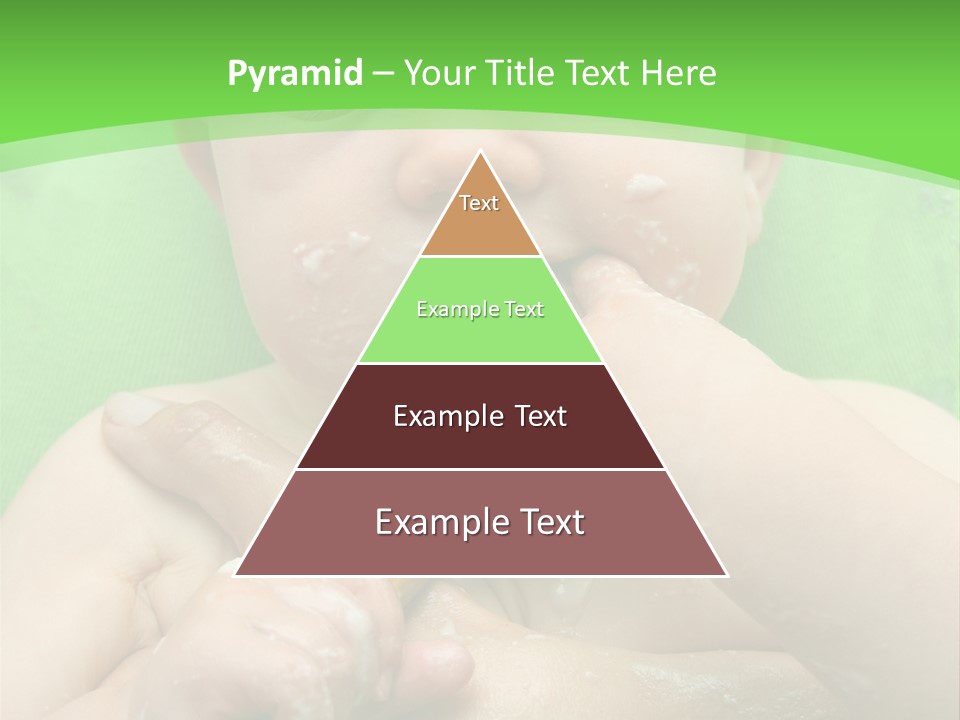 Pyramid – Your Title Text Here

Text

Example Text

Example Text

Example Text